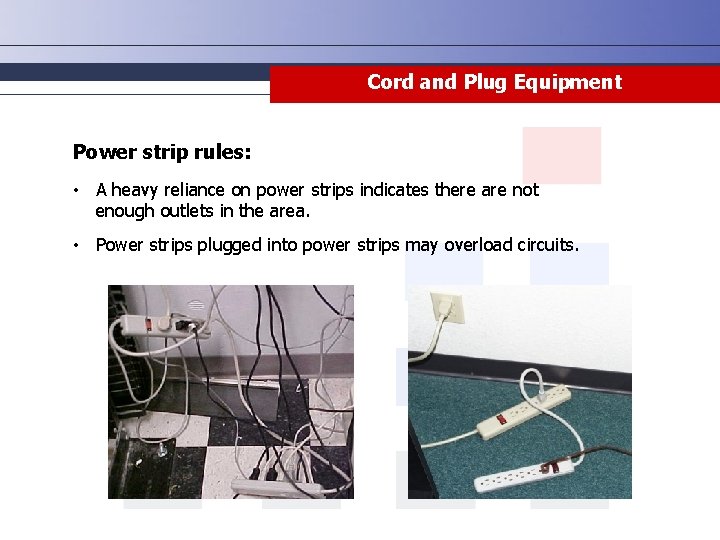 Cord and Plug Equipment

Power strip rules:

• A heavy reliance on power strips indicates there are not enough outlets in the area.

• Power strips plugged into power strips may overload circuits.